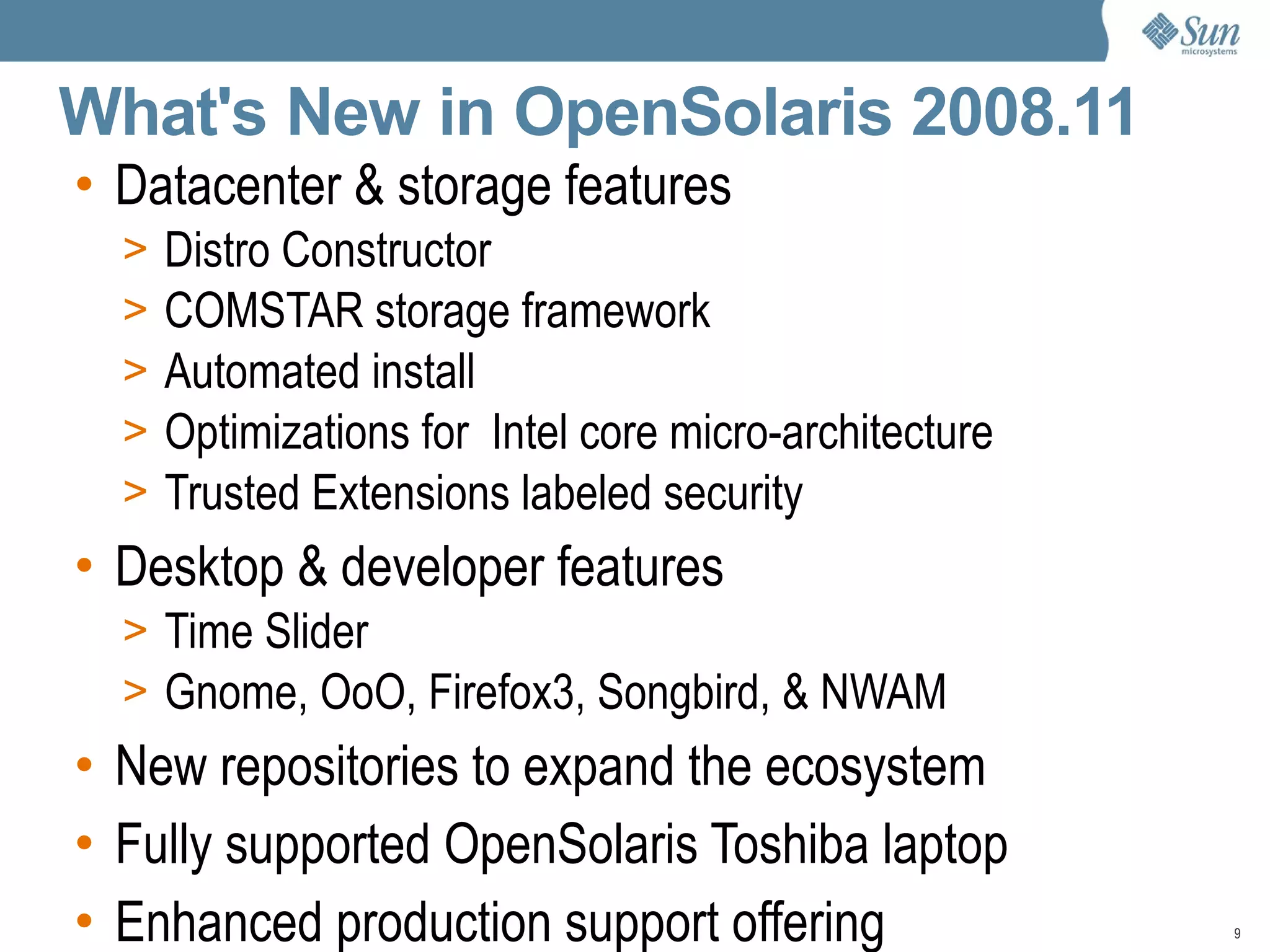 Sun microsystems

What's New in OpenSolaris 2008.11

• Datacenter & storage features
> Distro Constructor
> COMSTAR storage framework
> Automated install
> Optimizations for Intel core micro-architecture
> Trusted Extensions labeled security
• Desktop & developer features
> Time Slider
> Gnome, OoO, Firefox3, Songbird, & NWAM
• New repositories to expand the ecosystem
• Fully supported OpenSolaris Toshiba laptop
• Enhanced production support offering

9